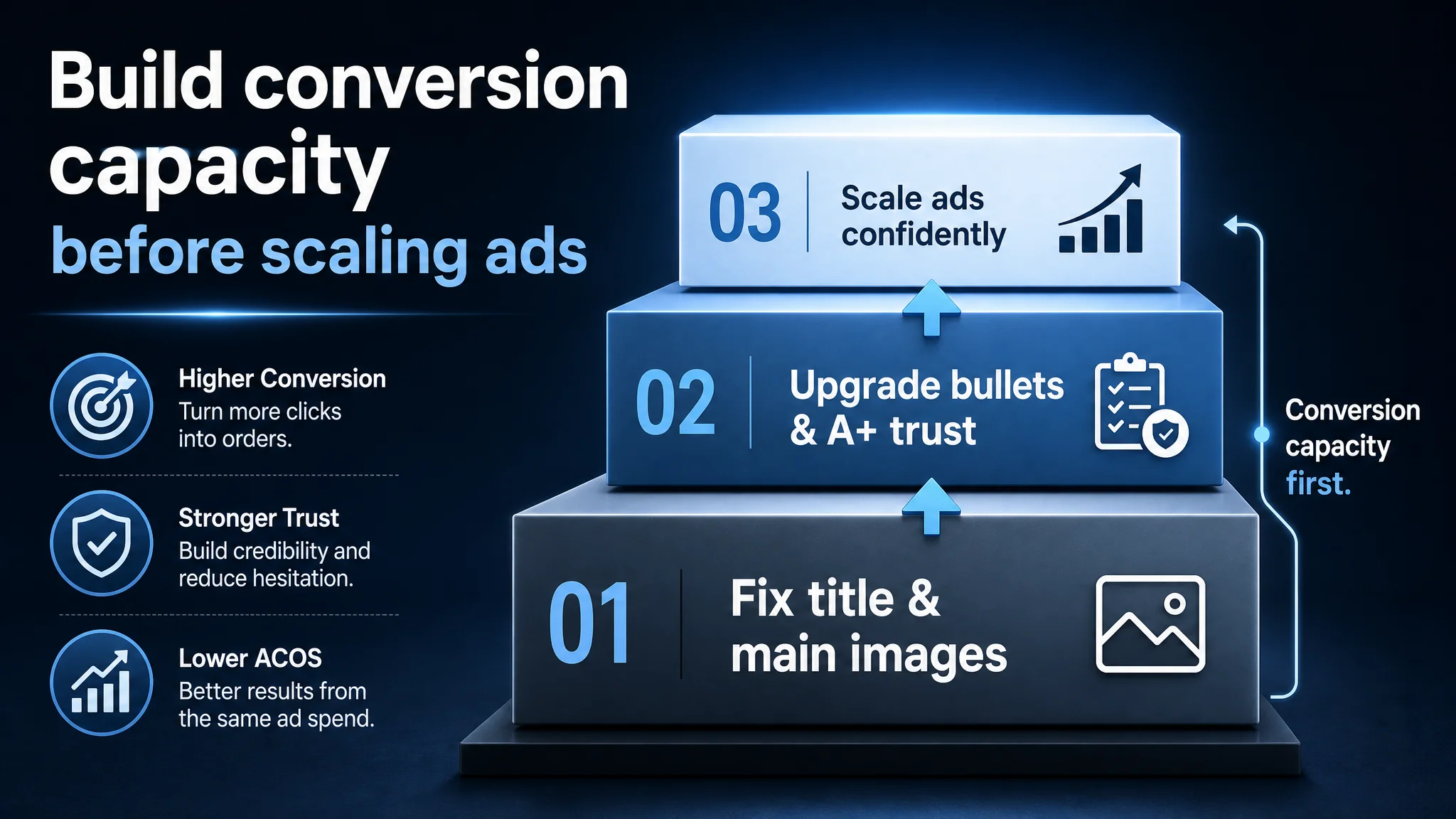 Build conversion capacity
before scaling ads

Higher Conversion
Turn more clicks into orders.

Stronger Trust
Build credibility and reduce hesitation.

Lower ACOS
Better results from the same ad spend.

03 Scale ads confidently

02 Upgrade bullets & A+ trust

01 Fix title & main images

Conversion capacity first.